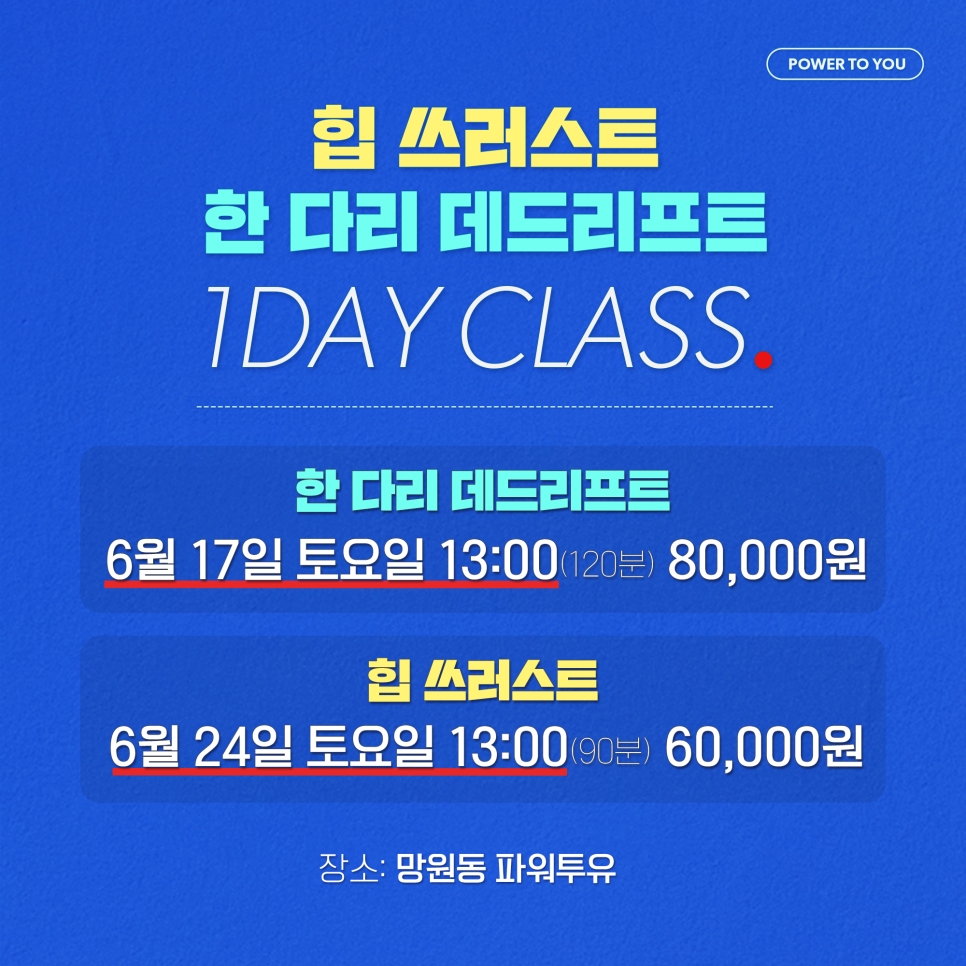 POWER TO YOU

힙 쓰러스트
한 다리 데드리프트
1DAY CLASS.

한 다리 데드리프트
6월 17일 토요일 13:00(120분) 80,000원

힙 쓰러스트
6월 24일 토요일 13:00(90분) 60,000원

장소: 망원동 파워투유